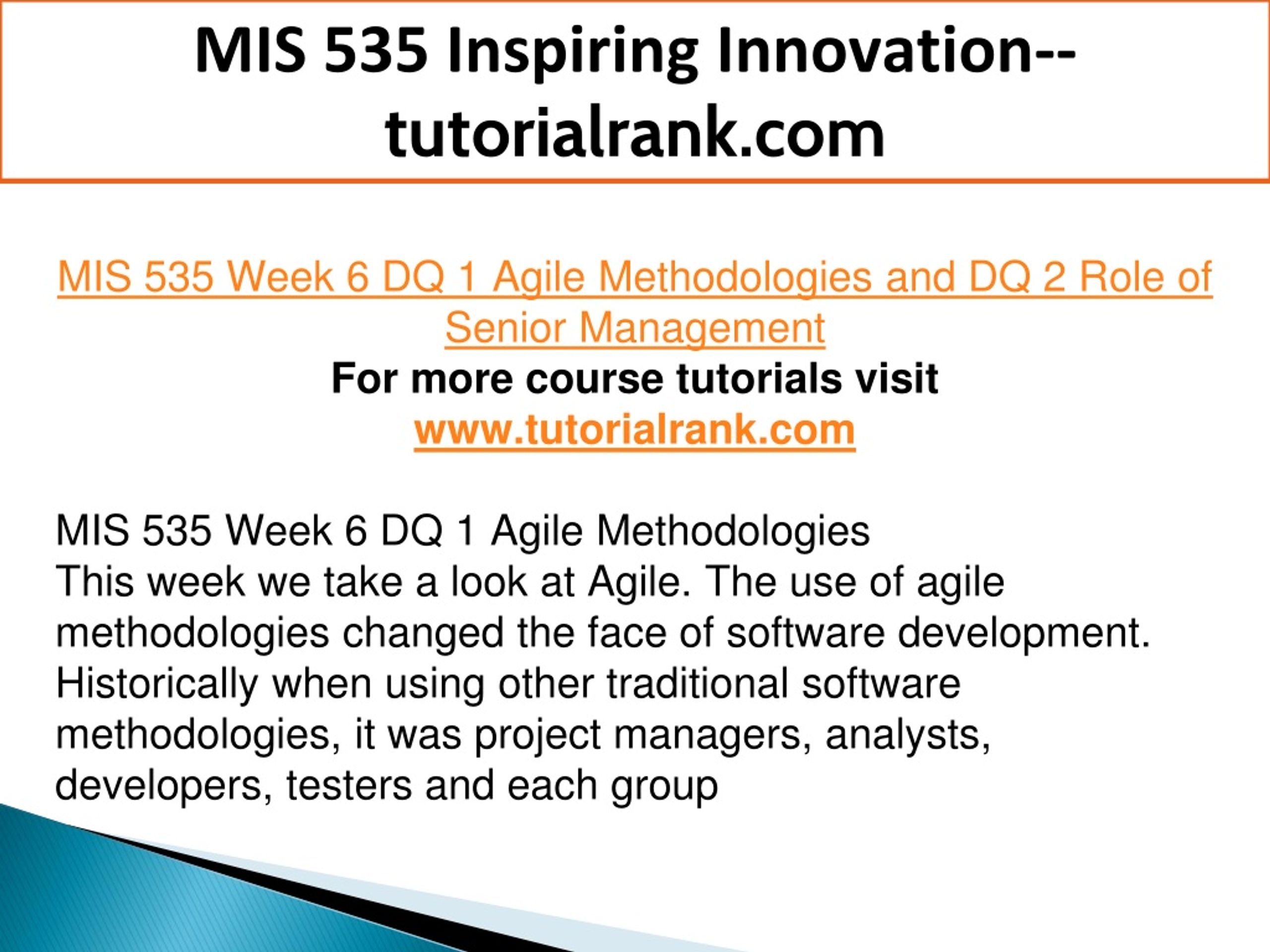 MIS 535 Inspiring Innovation--tutorialrank.com

MIS 535 Week 6 DQ 1 Agile Methodologies and DQ 2 Role of Senior Management
For more course tutorials visit
www.tutorialrank.com

MIS 535 Week 6 DQ 1 Agile Methodologies
This week we take a look at Agile. The use of agile methodologies changed the face of software development. Historically when using other traditional software methodologies, it was project managers, analysts, developers, testers and each group